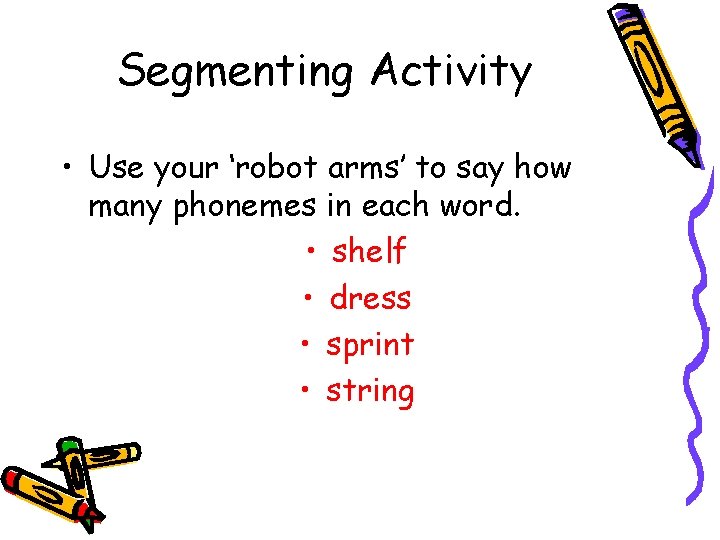 Segmenting Activity

• Use your ‘robot arms’ to say how many phonemes in each word.

• shelf
• dress
• sprint
• string